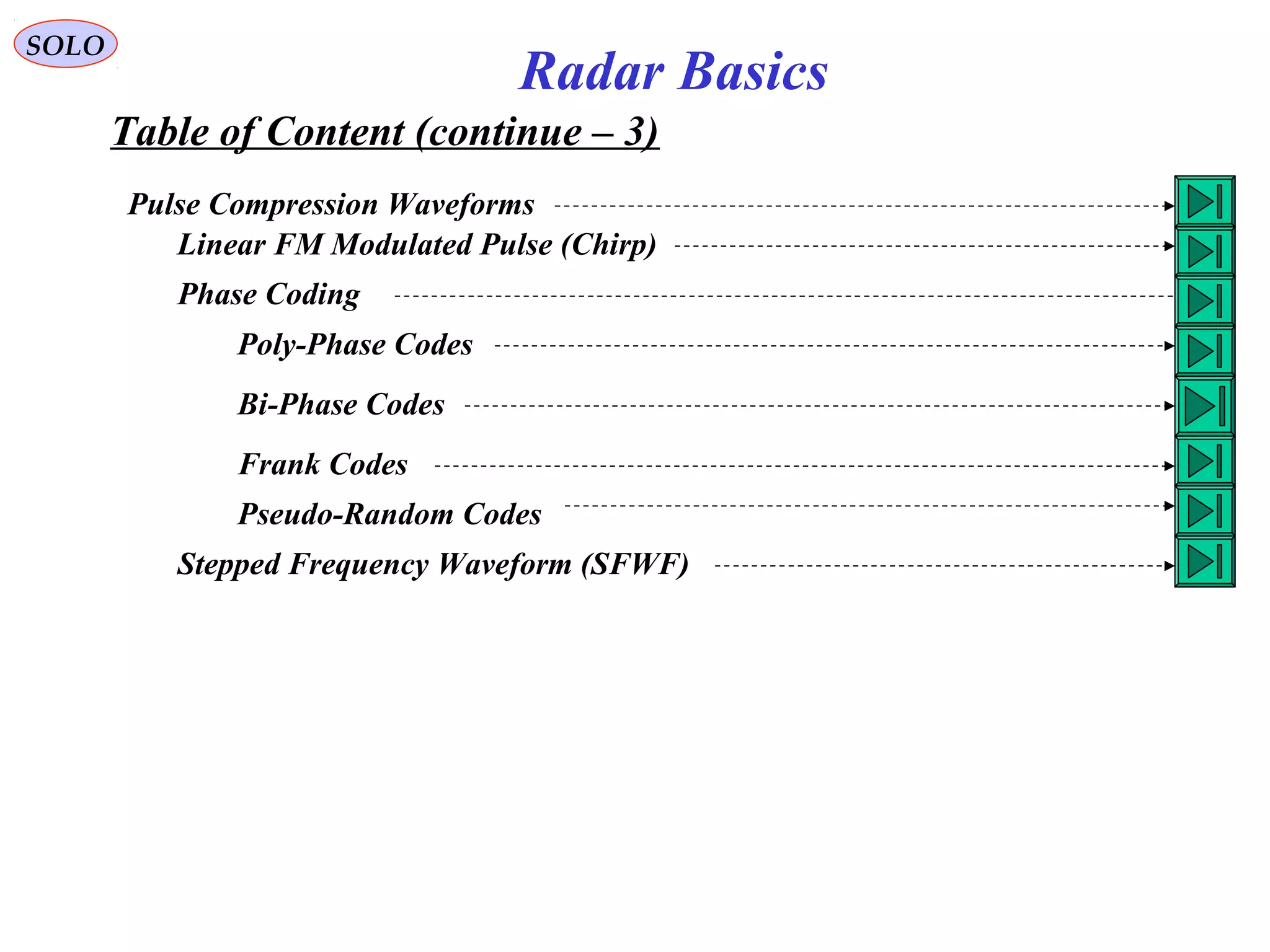 SOLO

Radar Basics

Table of Content (continue – 3)

Pulse Compression Waveforms

Linear FM Modulated Pulse (Chirp)

Phase Coding

Poly-Phase Codes

Bi-Phase Codes

Frank Codes

Pseudo-Random Codes

Stepped Frequency Waveform (SFWF)